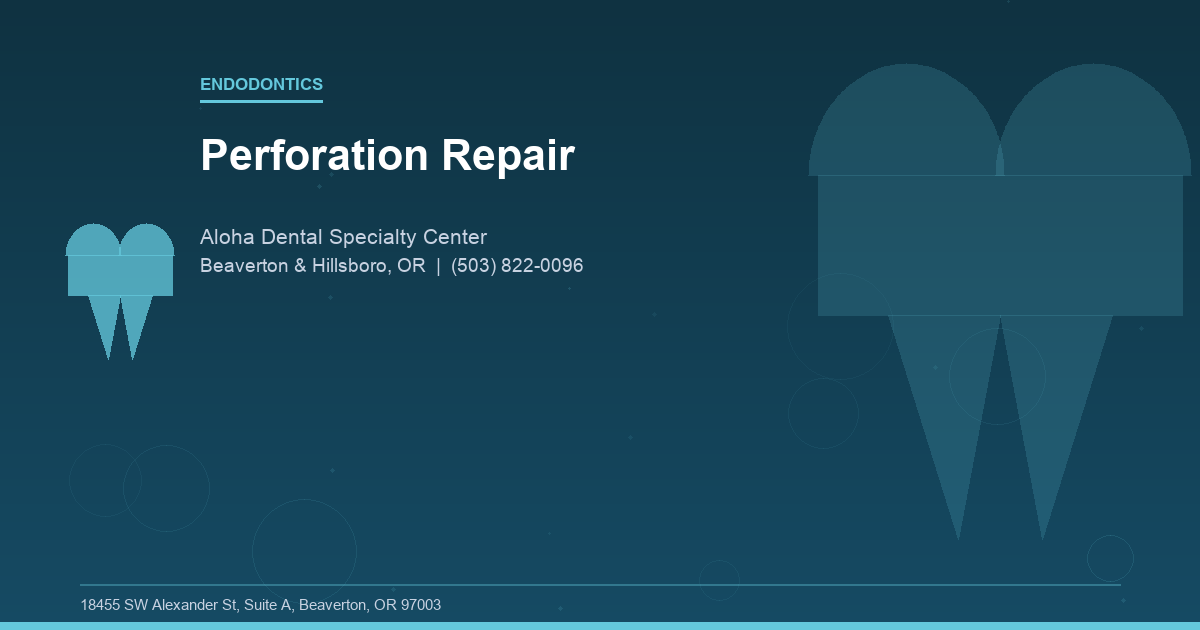 ENDODONTICS

Perforation Repair

Aloha Dental Specialty Center
Beaverton & Hillsboro, OR | (503) 822-0096

18455 SW Alexander St, Suite A, Beaverton, OR 97003